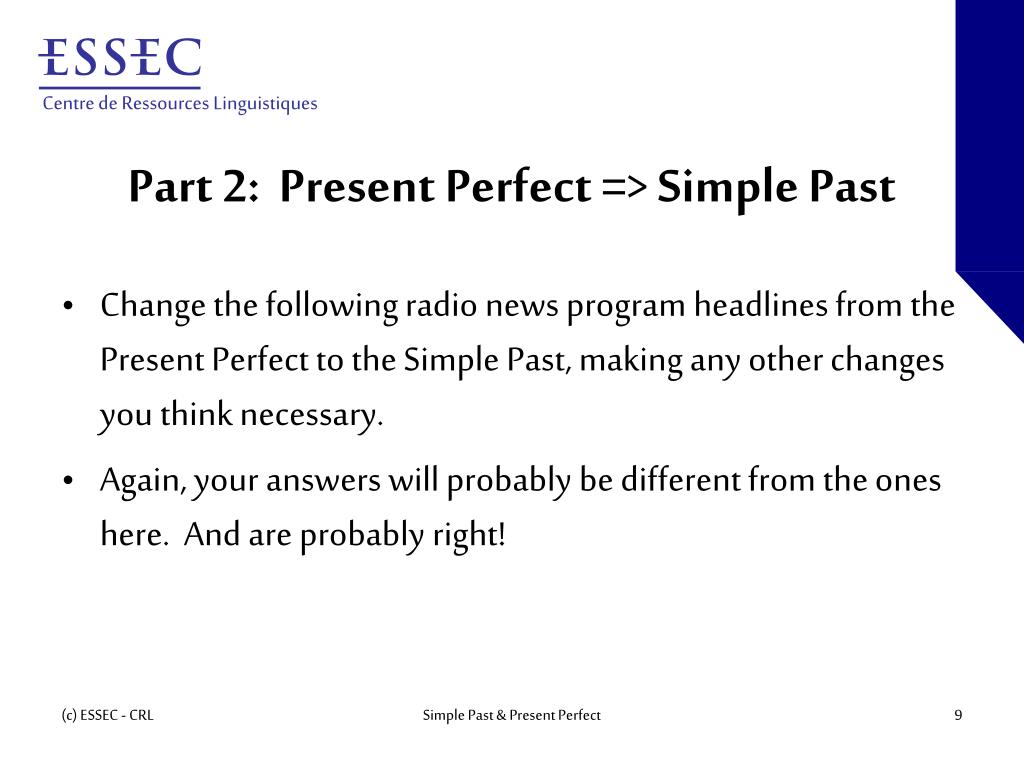 ESSEC
Centre de Ressources Linguistiques

Part 2: Present Perfect => Simple Past

• Change the following radio news program headlines from the Present Perfect to the Simple Past, making any other changes you think necessary.

• Again, your answers will probably be different from the ones here. And are probably right!

(c) ESSEC - CRL

Simple Past & Present Perfect

9